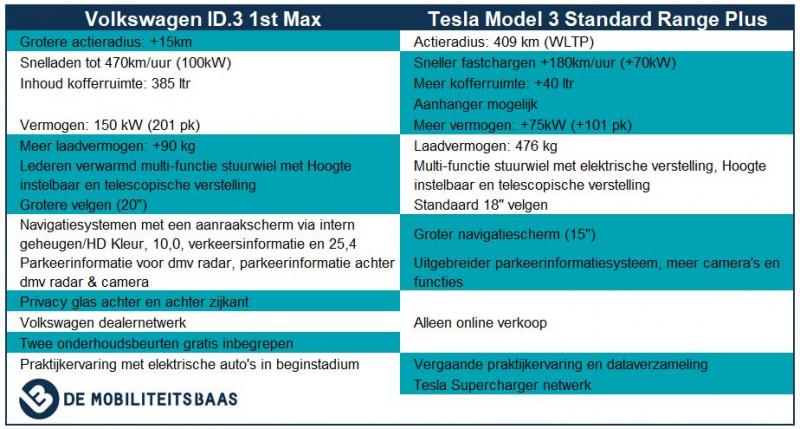 | Volkswagen ID.3 1st Max | Tesla Model 3 Standard Range Plus |
|---|---|
| Grotere actieradius: +15km | Actieradius: 409 km (WLTP) |
| Snelladen tot 470km/uur (100kW) | Sneller fastchargen +180km/uur (+70kW) |
| Inhoud kofferruimte: 385 ltr | Meer kofferruimte: +40 ltr |
| | Aanhanger mogelijk |
| Vermogen: 150 kW (201 pk) | Meer vermogen: +75kW (+101 pk) |
| Meer laadvermogen: +90 kg | Laadvermogen: 476 kg |
| Lederen verwarmd multi-functie stuurwiel met Hoogte instelbaar en telescopische verstelling | Multi-functie stuurwiel met elektrische verstelling, Hoogte instelbaar en telescopische verstelling |
| Grotere velgen (20") | Standaard 18" velgen |
| Navigatiesystemen met een aanraakscherm via intern geheugen/HD Kleur, 10,0, verkeersinformatie en 25,4 | Groter navigatiescherm (15") |
| Parkeerinformatie voor dmv radar, parkeerinformatie achter dmv radar & camera | Uitgebreider parkeerinformatiesysteem, meer camera's en functies |
| Privacy glas achter en achter zijkant | |
| Volkswagen dealernetwerk | Alleen online verkoop |
| Twee onderhoudsbeurten gratis inbegrepen | |
| Praktijkervaring met elektrische auto's in beginstadium | Vergaande praktijkervaring en dataverzameling |
| | Tesla Supercharger netwerk |

DE MOBILITEITSBAAS